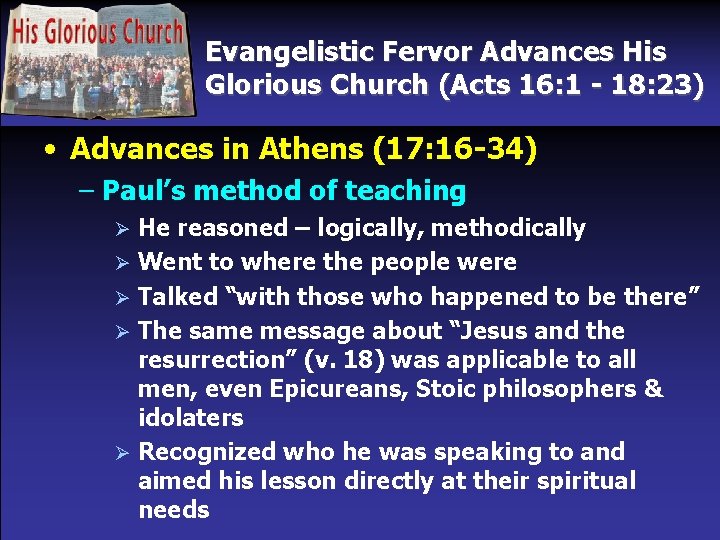 His Glorious Church

Evangelistic Fervor Advances His Glorious Church (Acts 16:1 - 18:23)

• Advances in Athens (17:16-34)

– Paul’s method of teaching

➢ He reasoned – logically, methodically

➢ Went to where the people were

➢ Talked “with those who happened to be there”

➢ The same message about “Jesus and the resurrection” (v. 18) was applicable to all men, even Epicureans, Stoic philosophers & idolaters

➢ Recognized who he was speaking to and aimed his lesson directly at their spiritual needs